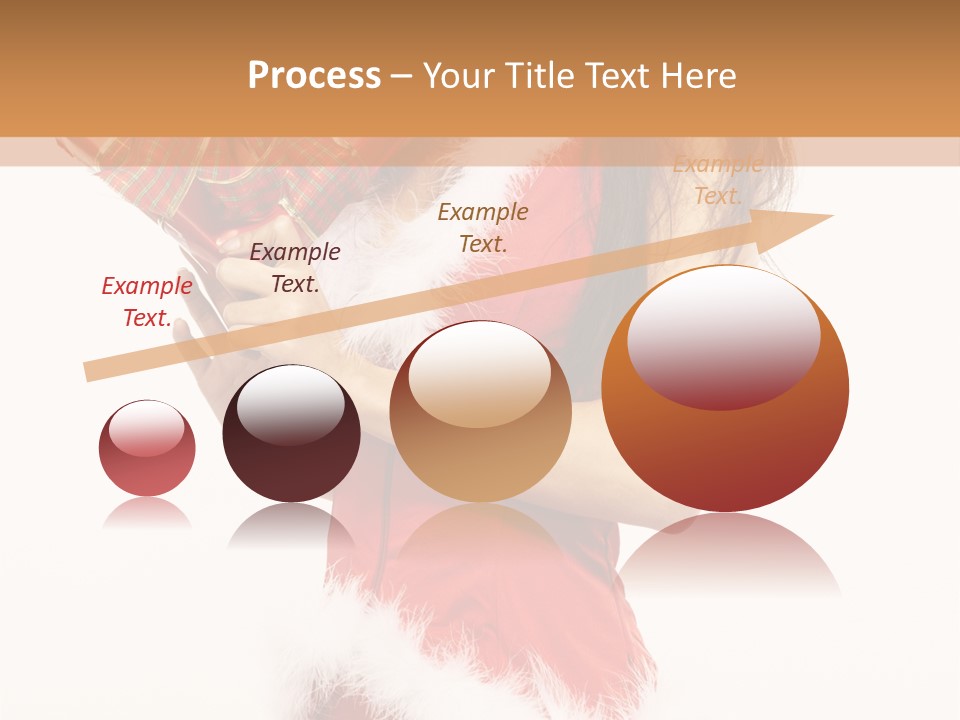 Process – Your Title Text Here

Example Text.

Example Text.

Example Text.

Example Text.